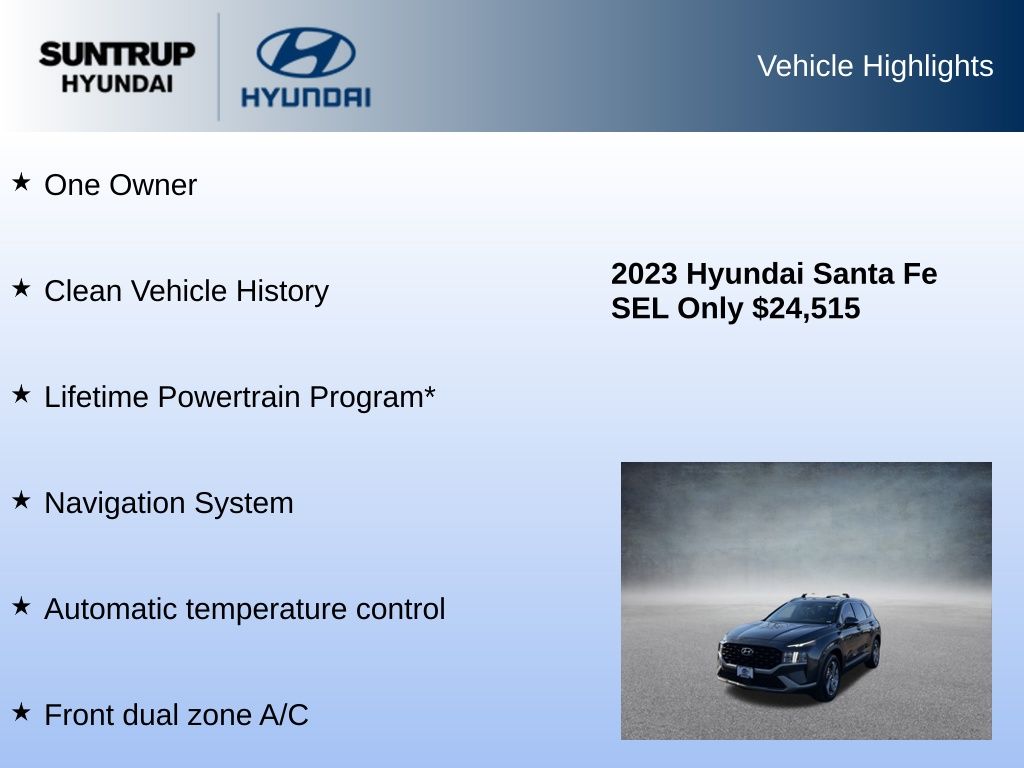 SUNTRUP HYUNDAI

HYUNDAI

Vehicle Highlights

★ One Owner

★ Clean Vehicle History

★ Lifetime Powertrain Program*

★ Navigation System

★ Automatic temperature control

★ Front dual zone A/C

2023 Hyundai Santa Fe SEL Only $24,515